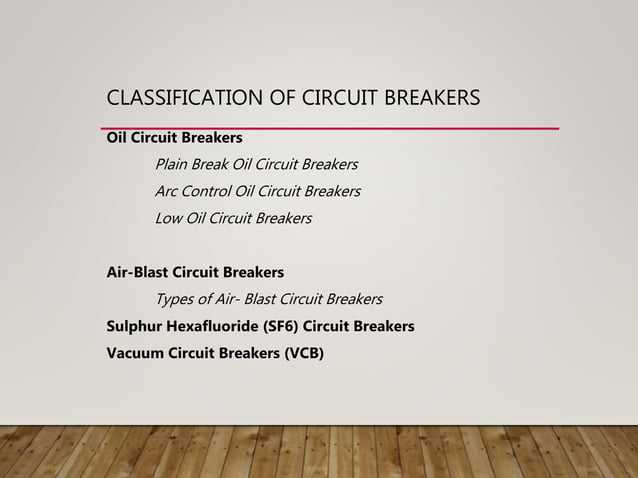 CLASSIFICATION OF CIRCUIT BREAKERS

Oil Circuit Breakers

Plain Break Oil Circuit Breakers

Arc Control Oil Circuit Breakers

Low Oil Circuit Breakers

Air-Blast Circuit Breakers

Types of Air- Blast Circuit Breakers

Sulphur Hexafluoride (SF6) Circuit Breakers

Vacuum Circuit Breakers (VCB)